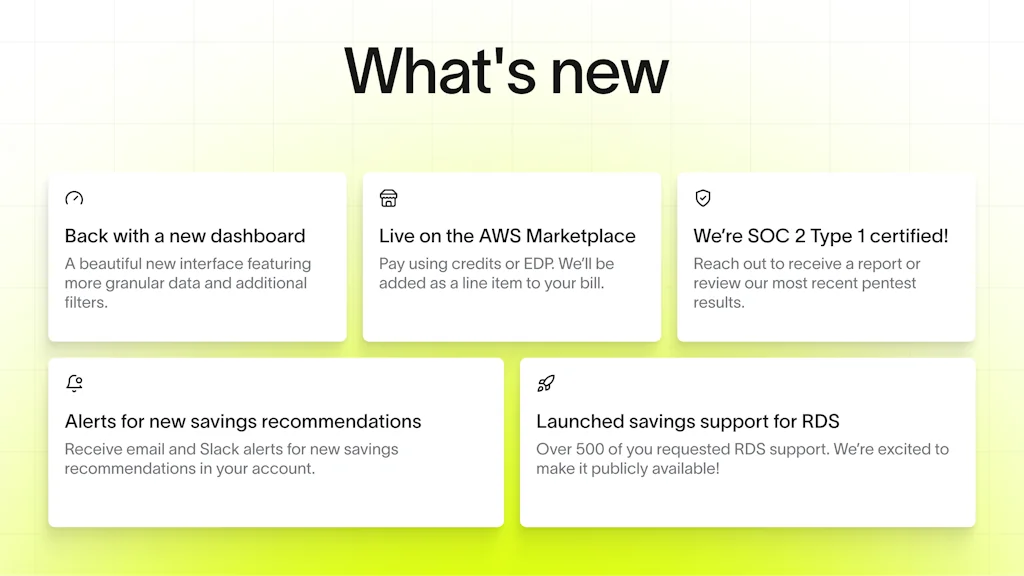 What's new

Back with a new dashboard
A beautiful new interface featuring more granular data and additional filters.

Live on the AWS Marketplace
Pay using credits or EDP. We'll be added as a line item to your bill.

We're SOC 2 Type 1 certified!
Reach out to receive a report or review our most recent pentest results.

Alerts for new savings recommendations
Receive email and Slack alerts for new savings recommendations in your account.

Launched savings support for RDS
Over 500 of you requested RDS support. We're excited to make it publicly available!